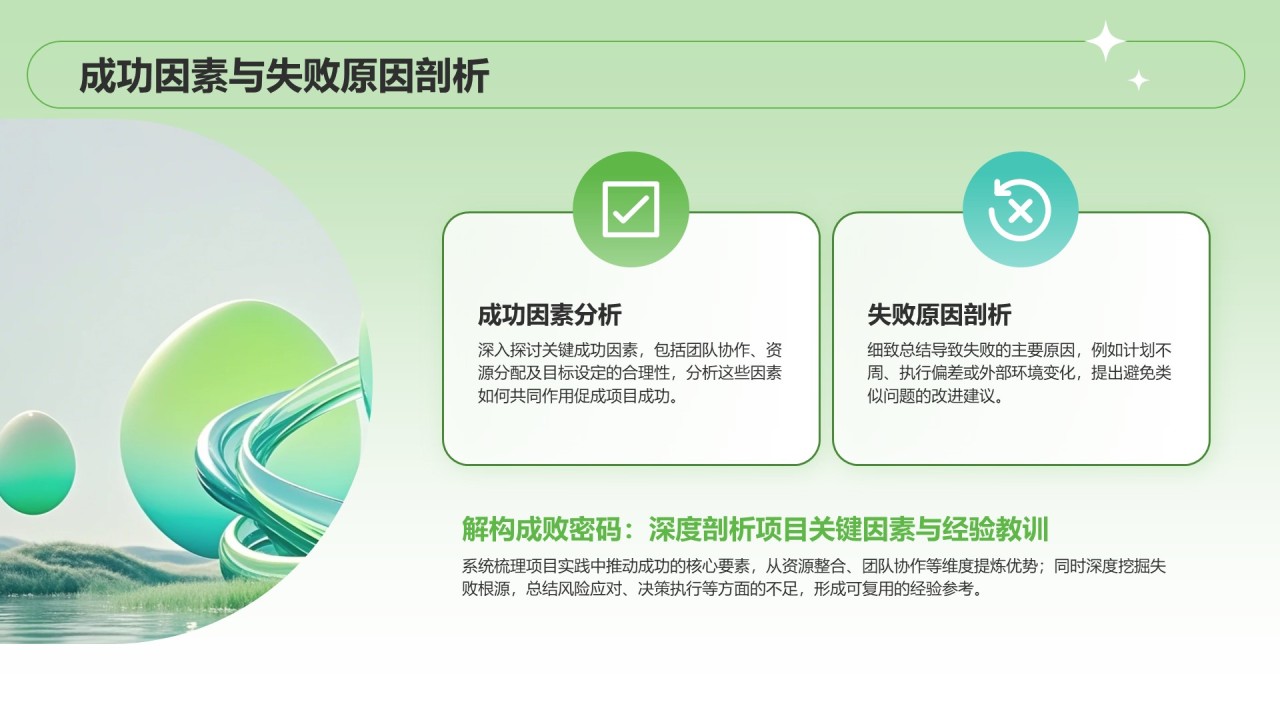 成功因素与失败原因剖析

成功因素分析

深入探讨关键成功因素，包括团队协作、资源分配及目标设定的合理性，分析这些因素如何共同作用促成项目成功。

失败原因剖析

细致总结导致失败的主要原因，例如计划不周、执行偏差或外部环境变化，提出避免类似问题的改进建议。

解构成败密码：深度剖析项目关键因素与经验教训

系统梳理项目实践中推动成功的核心要素，从资源整合、团队协作等维度提炼优势；同时深度挖掘失败根源，总结风险应对、决策执行等方面的不足，形成可复用的经验参考。